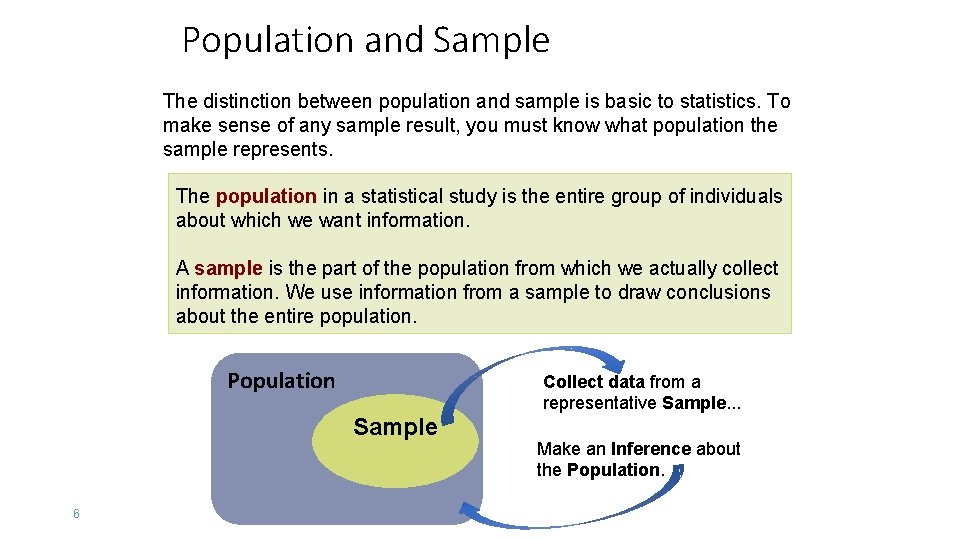 Population and Sample

The distinction between population and sample is basic to statistics. To make sense of any sample result, you must know what population the sample represents.

The population in a statistical study is the entire group of individuals about which we want information.

A sample is the part of the population from which we actually collect information. We use information from a sample to draw conclusions about the entire population.

Population

Sample

Collect data from a representative Sample...

Make an Inference about the Population.

6